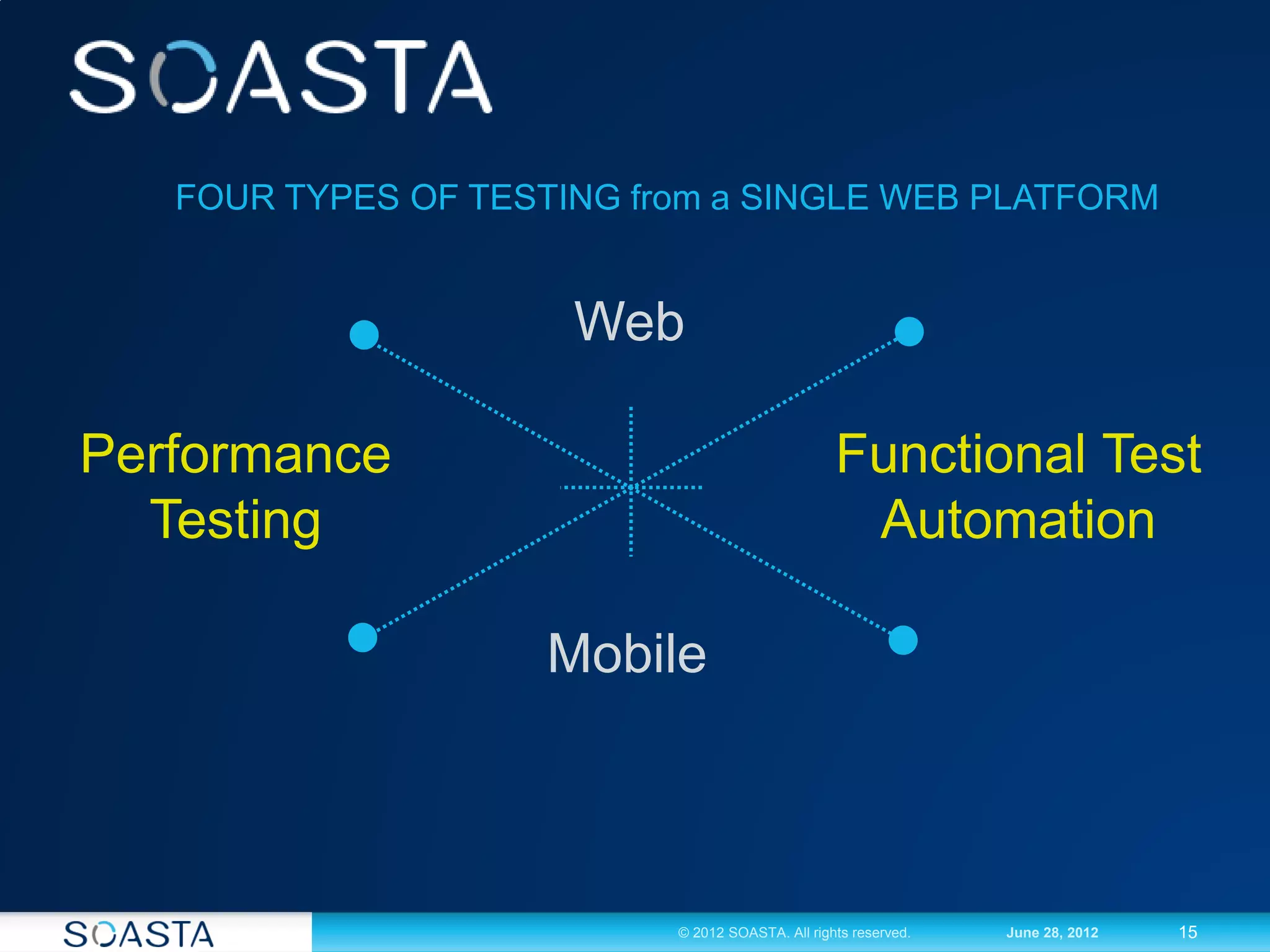 SOASTA

FOUR TYPES OF TESTING from a SINGLE WEB PLATFORM

Web

Performance Testing

Functional Test Automation

Mobile

SOASTA

© 2012 SOASTA. All rights reserved.

June 28, 2012

15